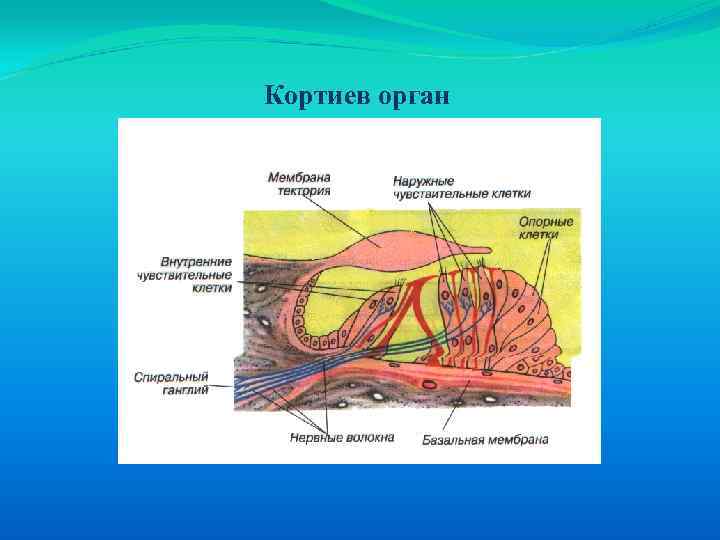 Кортиев орган

Мембрана
тектория

Наружные
чувствительные клетки

Опорные
клетки

Внутренние
чувствительные
клетки

Спиральный
ганглий

Нервные волокна

Базальная мембрана